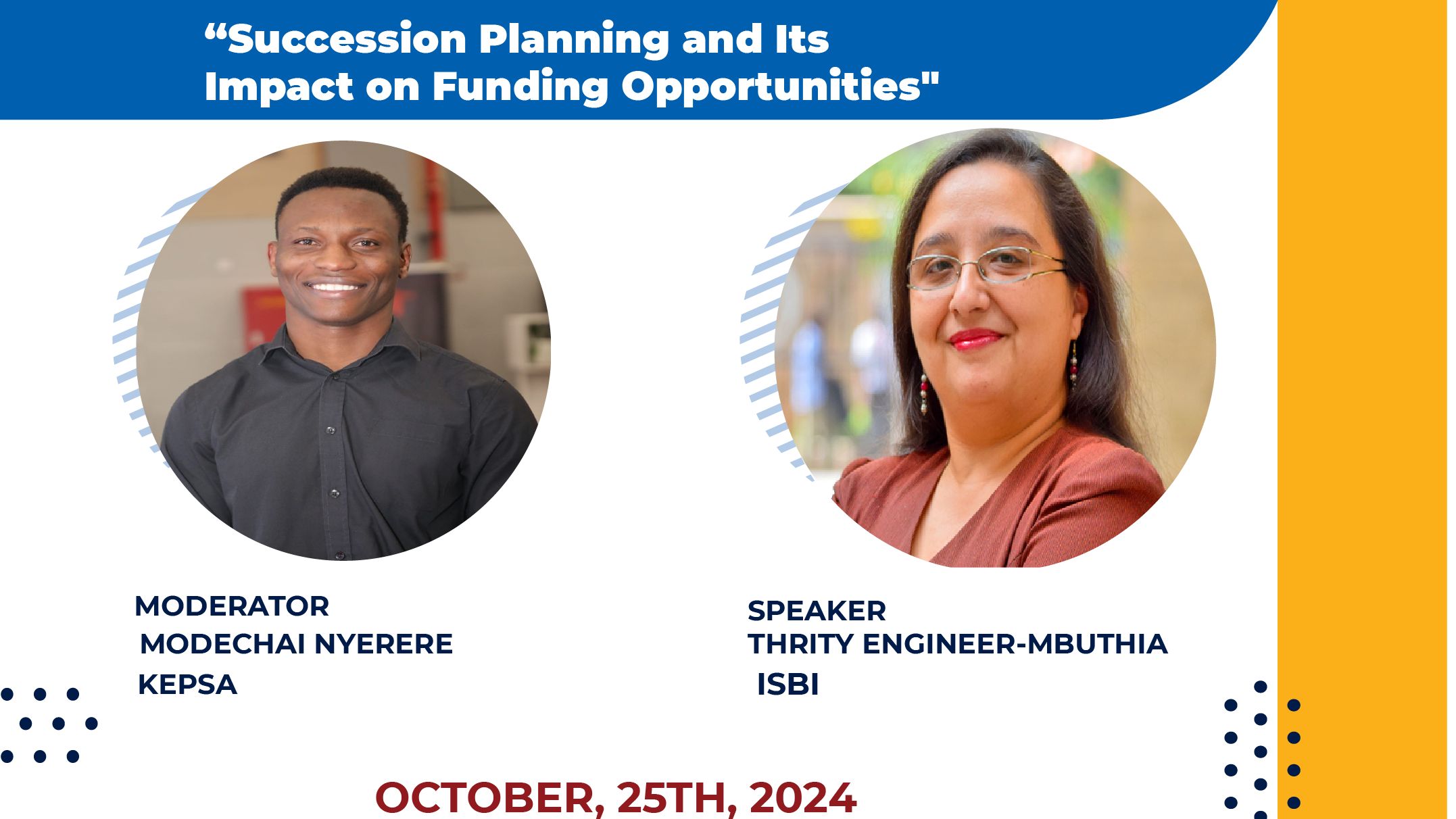 “Succession Planning and Its Impact on Funding Opportunities"

MODERATOR
MODECHAI NYERERE
KEPSA

SPEAKER
THRITY ENGINEER-MBUTHIA
ISBI

OCTOBER, 25TH, 2024